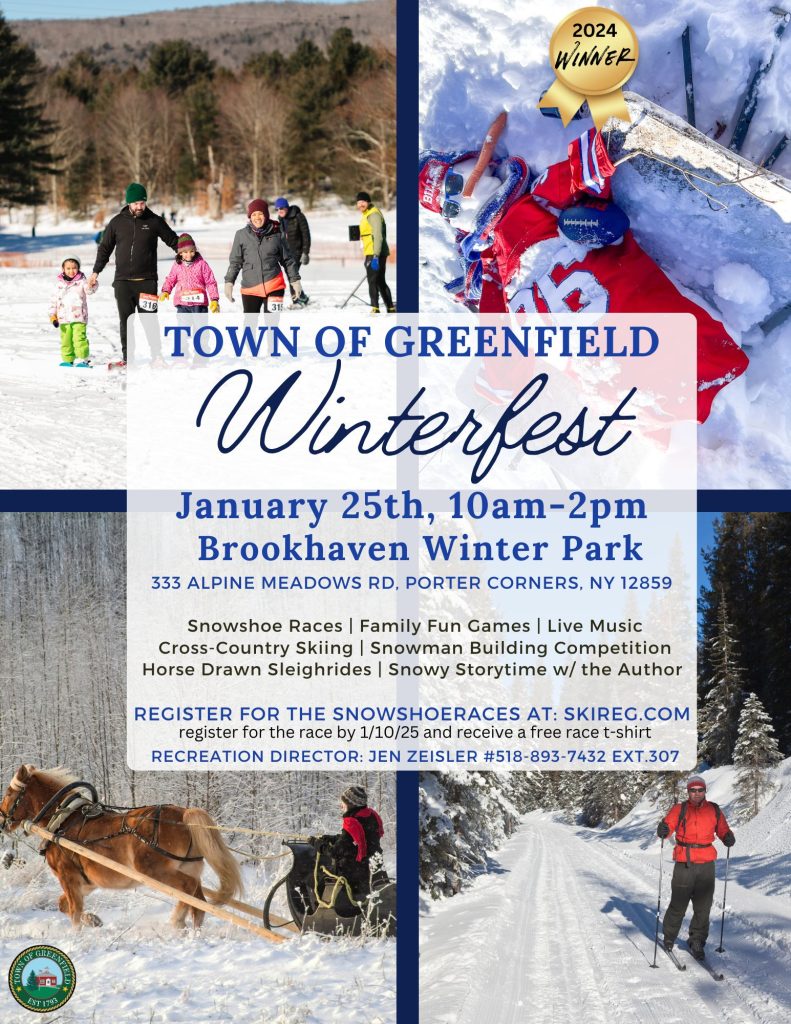 2024 WINNER

TOWN OF GREENFIELD

Winterfest

January 25th, 10am-2pm

Brookhaven Winter Park

333 ALPINE MEADOWS RD, PORTER CORNERS, NY 12859

Snowshoe Races | Family Fun Games | Live Music
Cross-Country Skiing | Snowman Building Competition
Horse Drawn Sleighrides | Snowy Storytime w/ the Author

REGISTER FOR THE SNOWSHOERACES AT: SKIREG.COM
register for the race by 1/10/25 and receive a free race t-shirt

RECREATION DIRECTOR: JEN ZEISLER #518-893-7432 EXT.307

TOWN OF GREENFIELD EST 1793